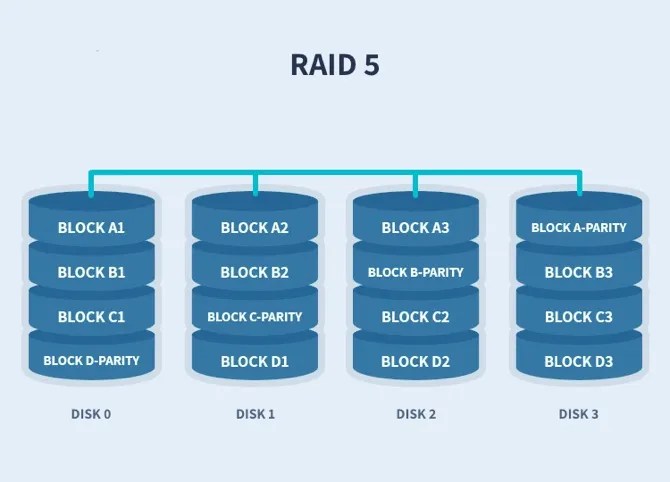 RAID 5

BLOCK A1
BLOCK B1
BLOCK C1
BLOCK D-PARITY
DISK 0

BLOCK A2
BLOCK B2
BLOCK C-PARITY
BLOCK D1
DISK 1

BLOCK A3
BLOCK B-PARITY
BLOCK C2
BLOCK D2
DISK 2

BLOCK A-PARITY
BLOCK B3
BLOCK C3
BLOCK D3
DISK 3